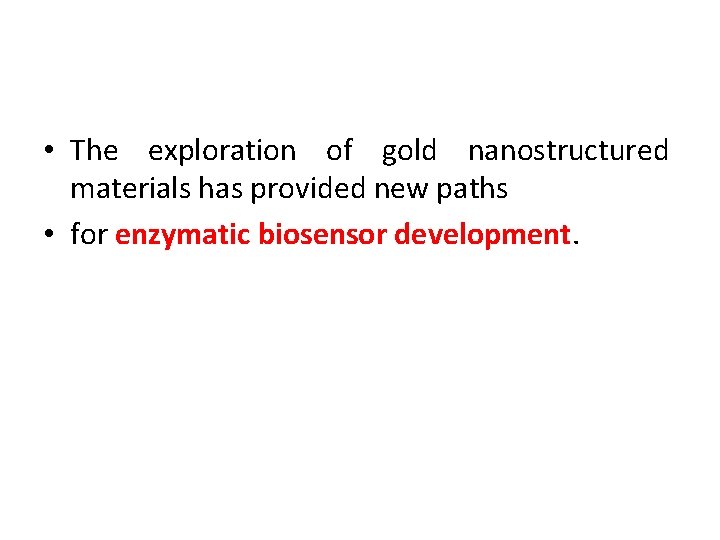 • The exploration of gold nanostructured materials has provided new paths

• for enzymatic biosensor development.